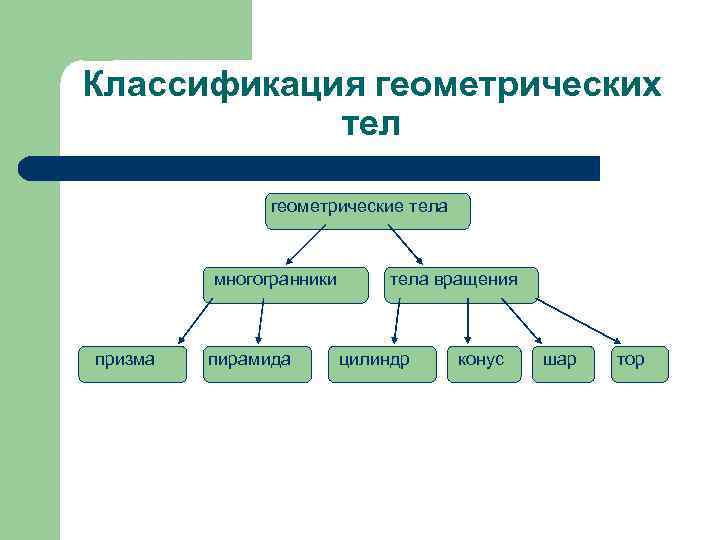 Классификация геометрических тел

геометрические тела

многогранники

тела вращения

призма

пирамида

цилиндр

конус

шар

тор